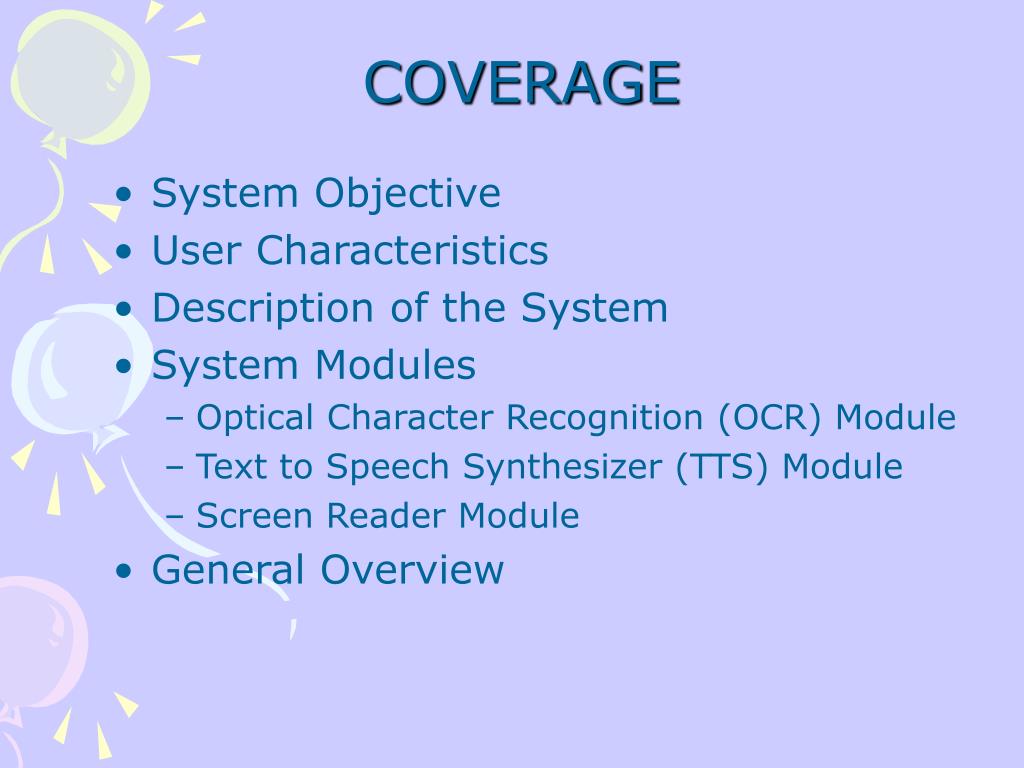 COVERAGE

• System Objective
• User Characteristics
• Description of the System
• System Modules
– Optical Character Recognition (OCR) Module
– Text to Speech Synthesizer (TTS) Module
– Screen Reader Module
• General Overview